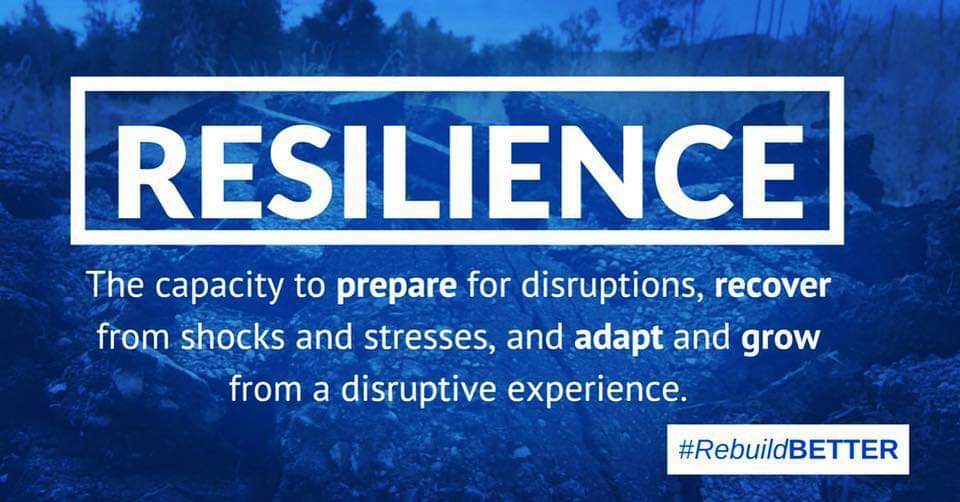 RESILIENCE

The capacity to prepare for disruptions, recover from shocks and stresses, and adapt and grow from a disruptive experience.

#RebuildBETTER